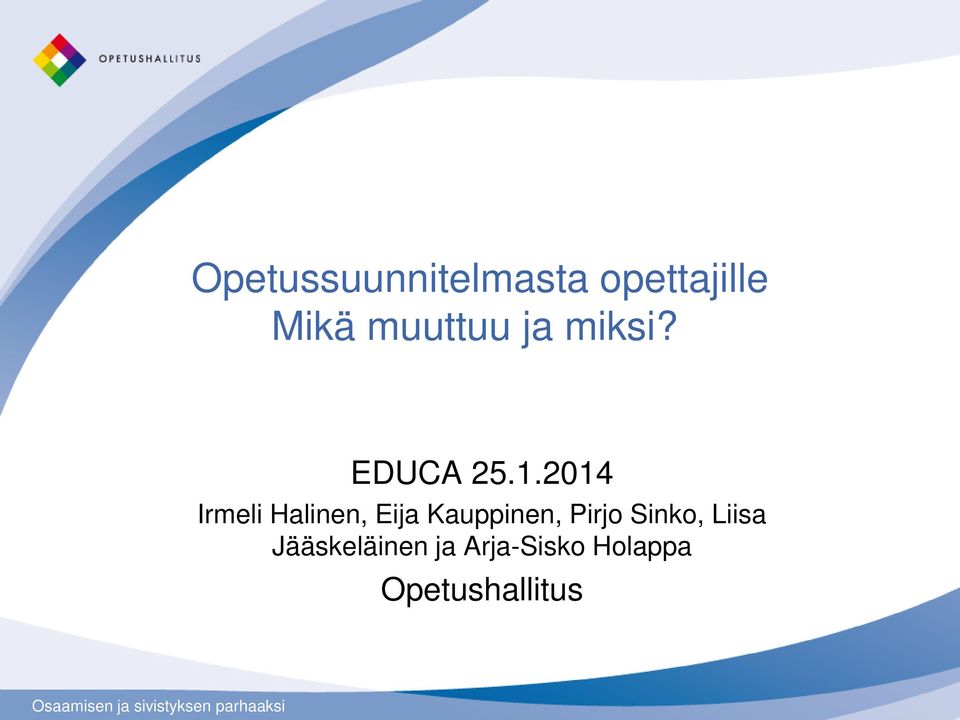 OPETUSHALLITUS

Opetussuunnitelmasta opettajille
Mikä muuttuu ja miksi?

EDUCA 25.1.2014

Irmeli Halinen, Eija Kauppinen, Pirjo Sinko, Liisa Jääskeläinen ja Arja-Sisko Holappa

Opetushallitus

Osaamisen ja sivistyksen parhaaksi